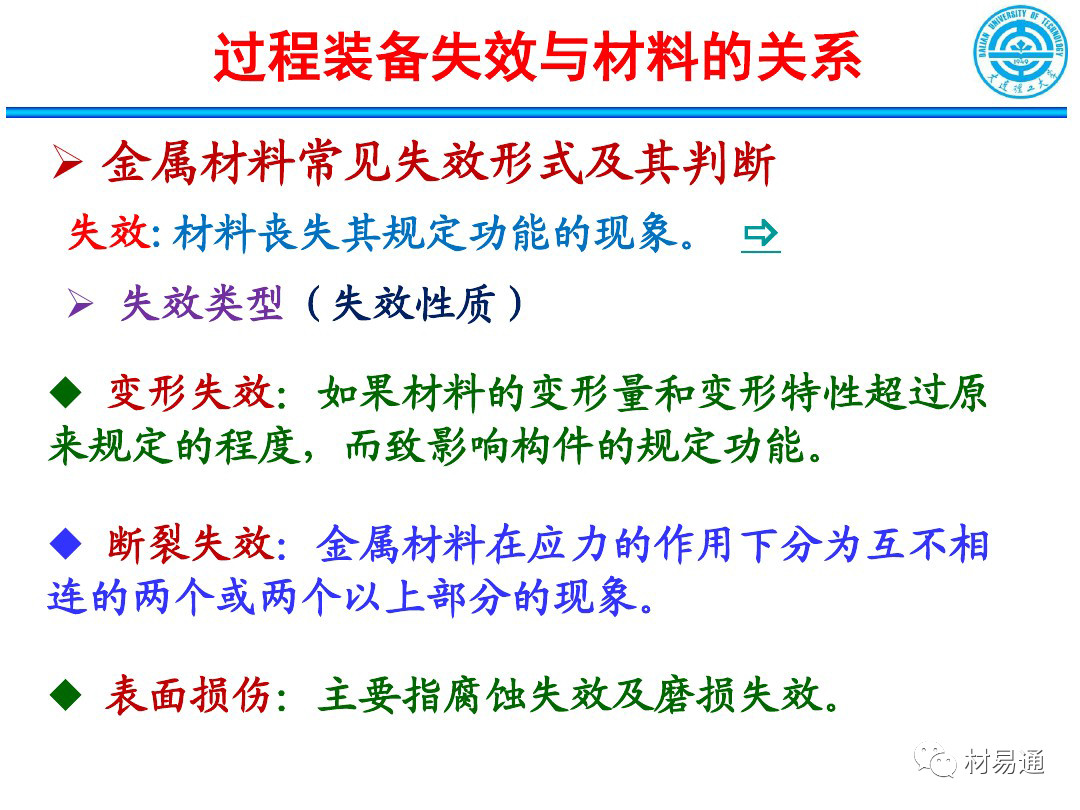 过程装备失效与材料的关系

DALIAN UNIVERSITY OF TECHNOLOGY
1949
大连理工大学

➢ 金属材料常见失效形式及其判断

失效: 材料丧失其规定功能的现象。 ⇨

➢ 失效类型（失效性质）

◆ 变形失效: 如果材料的变形量和变形特性超过原来规定的程度，而致影响构件的规定功能。

◆ 断裂失效: 金属材料在应力的作用下分为互不相连的两个或两个以上部分的现象。

◆ 表面损伤: 主要指腐蚀失效及磨损失效。

材易通